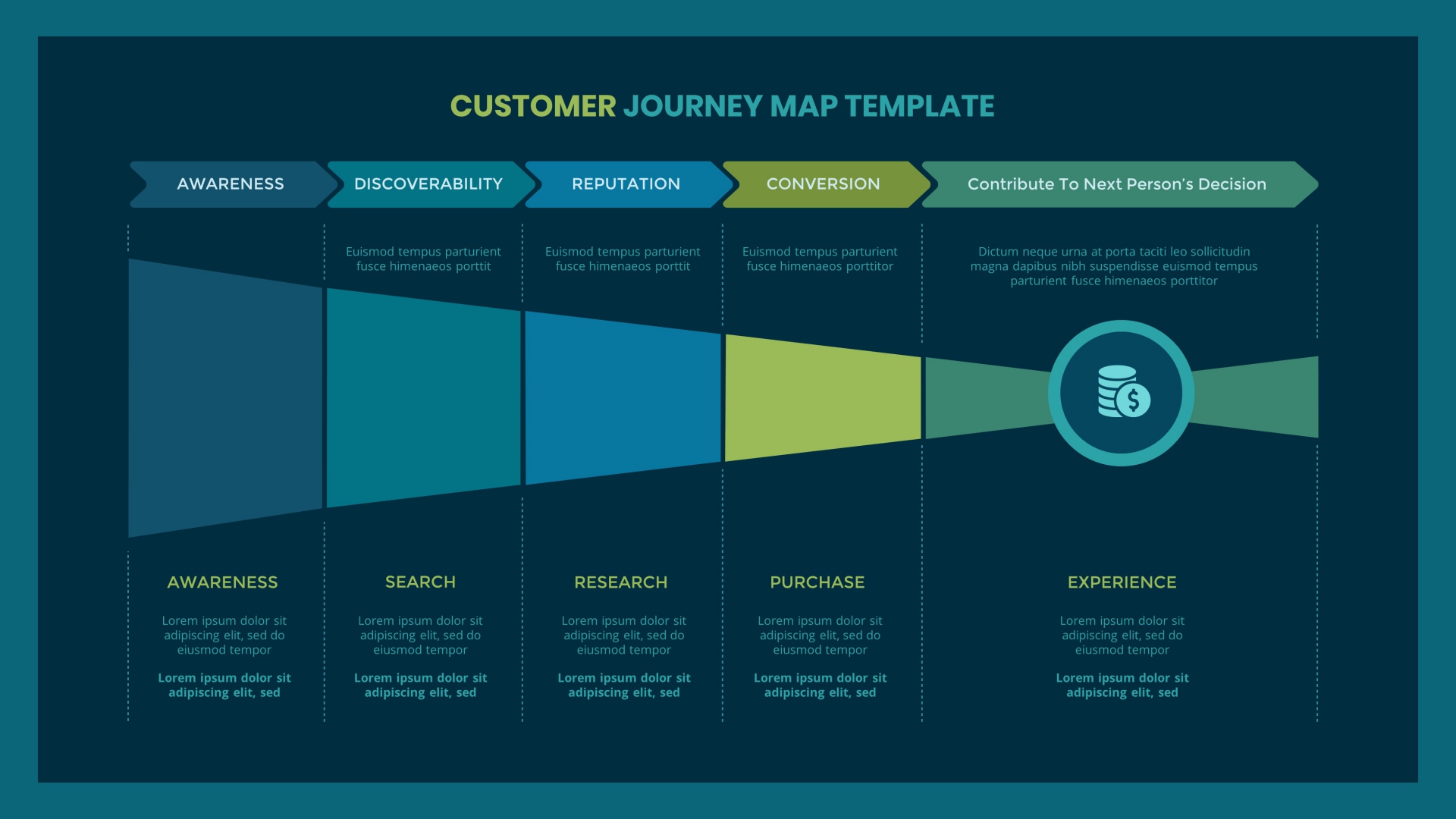 CUSTOMER JOURNEY MAP TEMPLATE

AWARENESS

DISCOVERABILITY

REPUTATION

CONVERSION

Contribute To Next Person's Decision

Euismod tempus parturient fusce himenaeos porttit

Euismod tempus parturient fusce himenaeos porttit

Euismod tempus parturient fusce himenaeos porttitor

Dictum neque urna at porta taciti leo sollicitudin magna dapibus nibh suspendisse euismod tempus parturient fusce himenaeos porttitor

AWARENESS

Lorem ipsum dolor sit adipiscing elit, sed do eiusmod tempor

Lorem ipsum dolor sit adipiscing elit, sed

SEARCH

Lorem ipsum dolor sit adipiscing elit, sed do eiusmod tempor

Lorem ipsum dolor sit adipiscing elit, sed

RESEARCH

Lorem ipsum dolor sit adipiscing elit, sed do eiusmod tempor

Lorem ipsum dolor sit adipiscing elit, sed

PURCHASE

Lorem ipsum dolor sit adipiscing elit, sed do eiusmod tempor

Lorem ipsum dolor sit adipiscing elit, sed

EXPERIENCE

Lorem ipsum dolor sit adipiscing elit, sed do eiusmod tempor

Lorem ipsum dolor sit adipiscing elit, sed